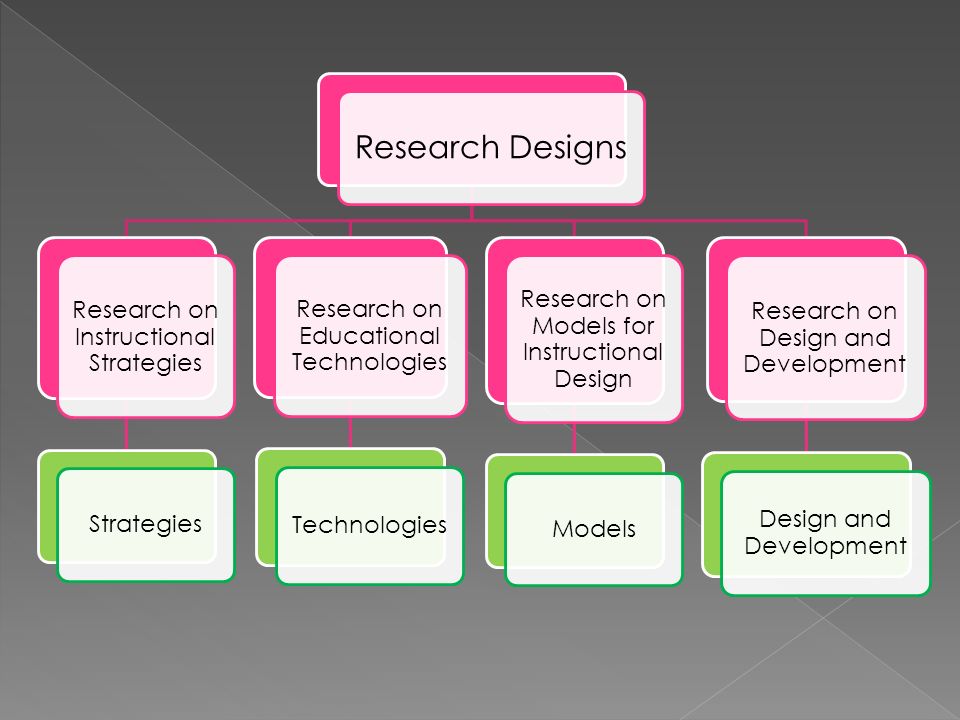 Research Designs

Research on Instructional Strategies

Research on Educational Technologies

Research on Models for Instructional Design

Research on Design and Development

Strategies

Technologies

Models

Design and Development